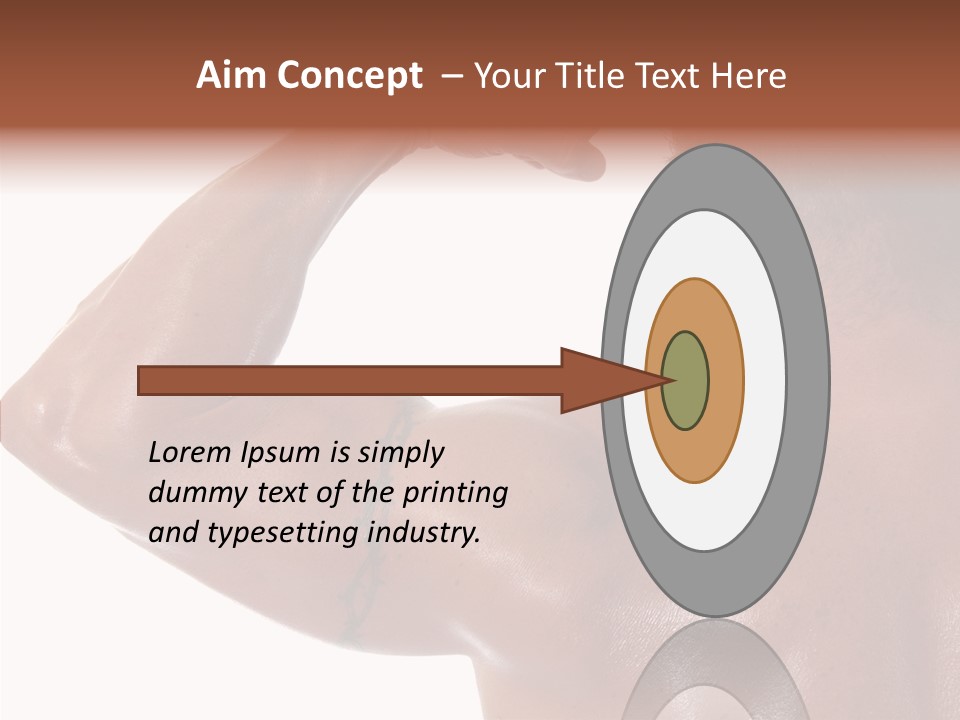 Aim Concept – Your Title Text Here

Lorem Ipsum is simply dummy text of the printing and typesetting industry.